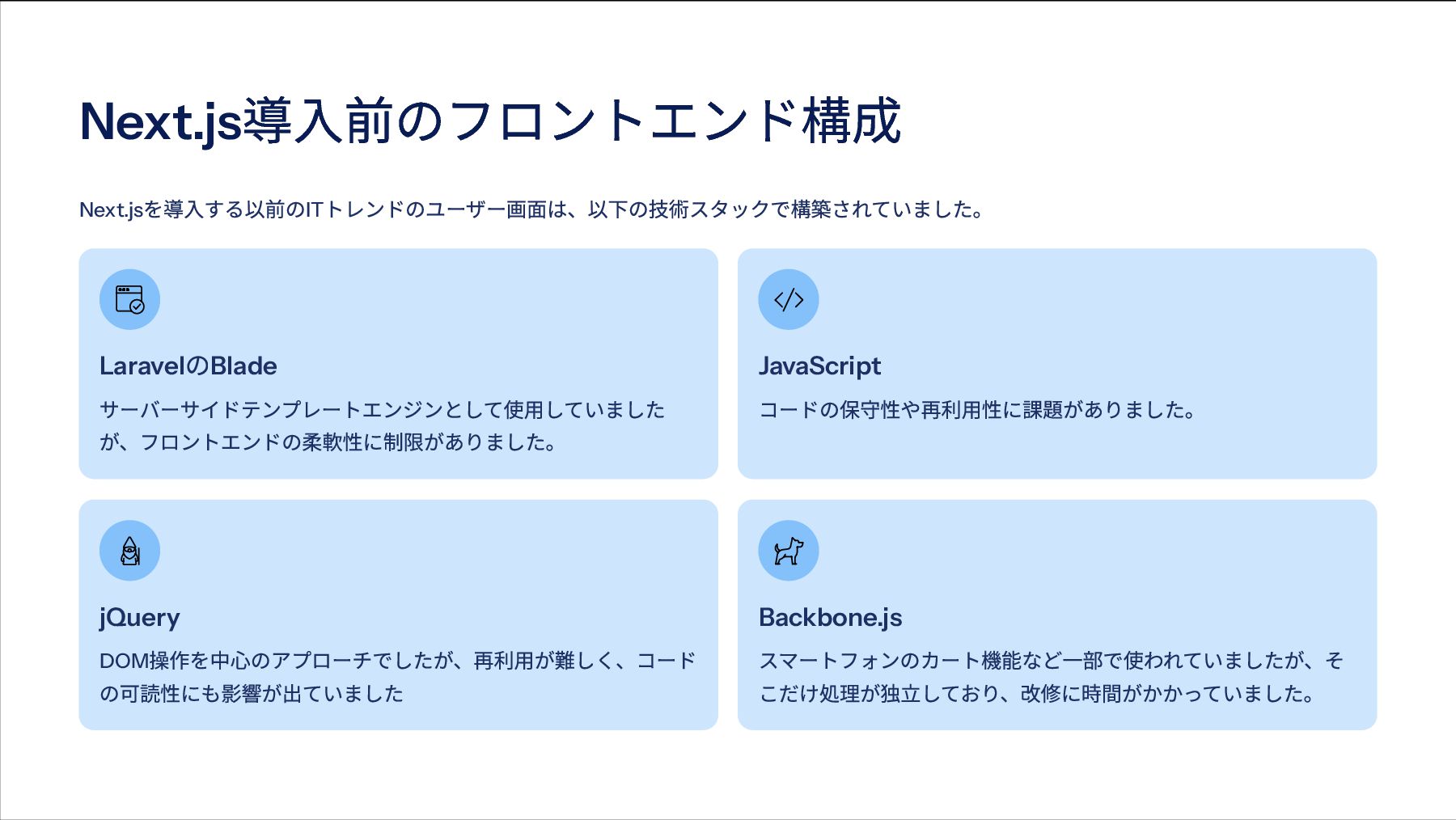 Next.js導入前のフロントエンド構成

Next.jsを導入する以前のITトレンドのユーザー画面は、以下の技術スタックで構築されていました。

LaravelのBlade

サーバーサイドテンプレートエンジンとして使用していましたが、フロントエンドの柔軟性に制限がありました。

JavaScript

コードの保守性や再利用性に課題がありました。

jQuery

DOM操作を中心のアプローチでしたが、再利用が難しく、コードの可読性にも影響が出ていました

Backbone.js

スマートフォンのカート機能など一部で使われていましたが、そこだけ処理が独立しており、改修に時間がかかっていました。